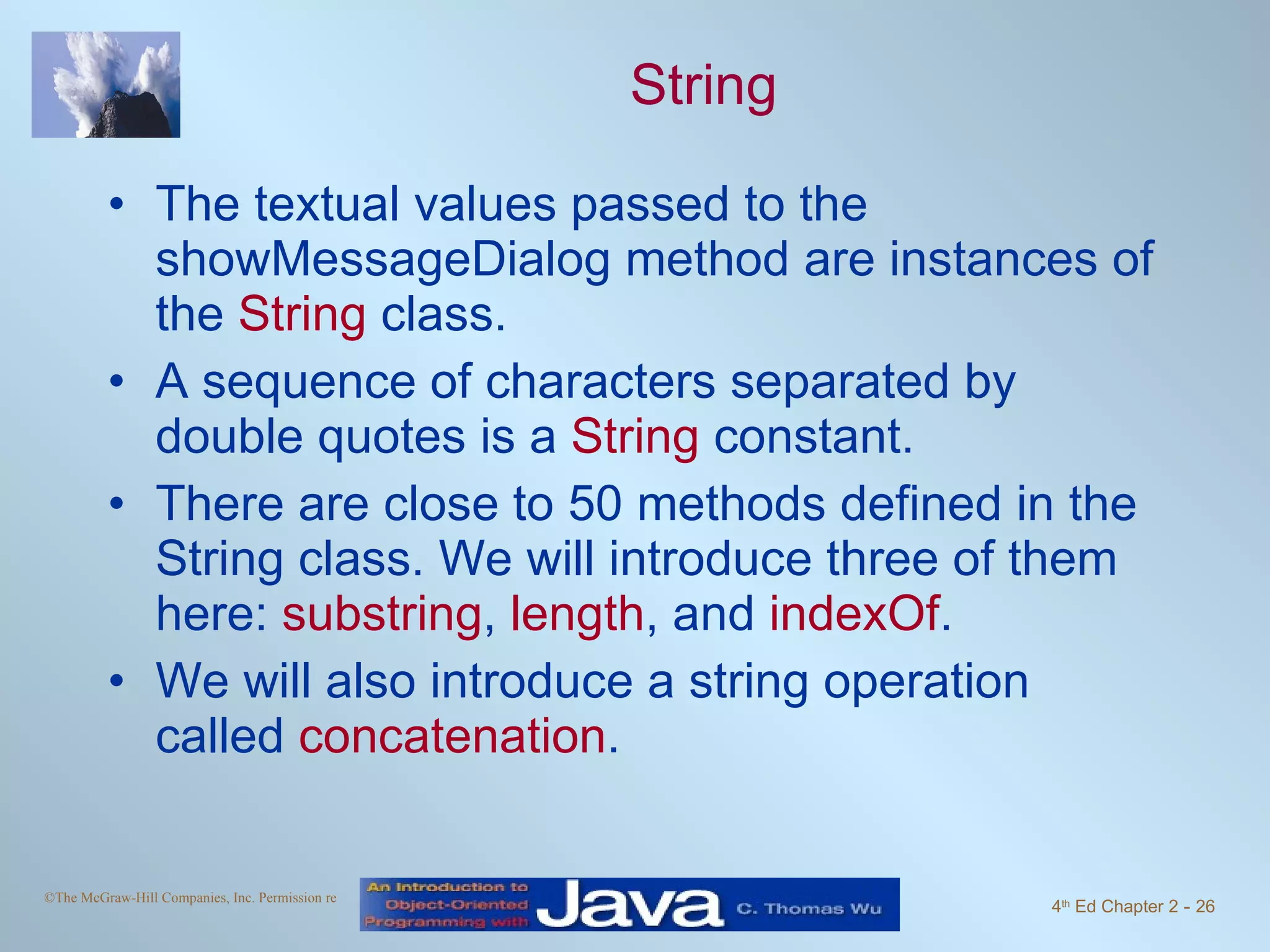 String

• The textual values passed to the showMessageDialog method are instances of the String class.

• A sequence of characters separated by double quotes is a String constant.

• There are close to 50 methods defined in the String class. We will introduce three of them here: substring, length, and indexOf.

• We will also introduce a string operation called concatenation.

©The McGraw-Hill Companies, Inc. Permission re

An Introduction to Object-Oriented Programming with Java C. Thomas Wu

4th Ed Chapter 2 - 26